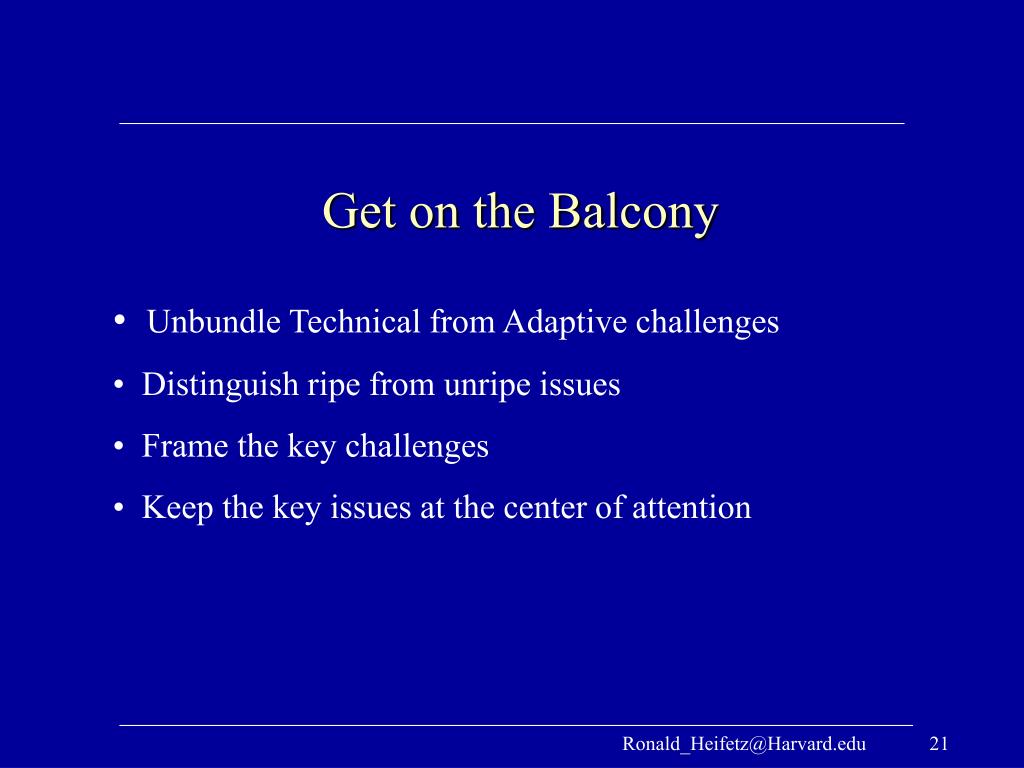 Get on the Balcony

• Unbundle Technical from Adaptive challenges
• Distinguish ripe from unripe issues
• Frame the key challenges
• Keep the key issues at the center of attention

Ronald_Heifetz@Harvard.edu 21